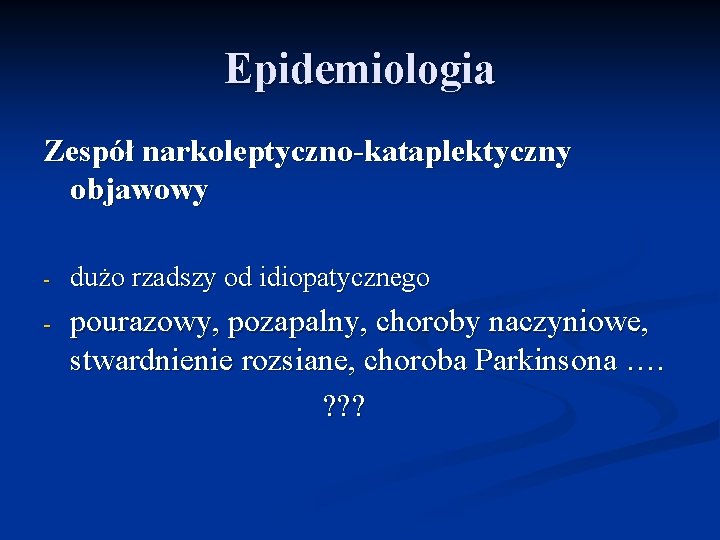 Epidemiologia

Zespół narkoleptyczno-kataplektyczny objawowy

- dużo rzadszy od idiopatycznego
- pourazowy, pozapalny, choroby naczyniowe, stwardnienie rozsiane, choroba Parkinsona ….
???